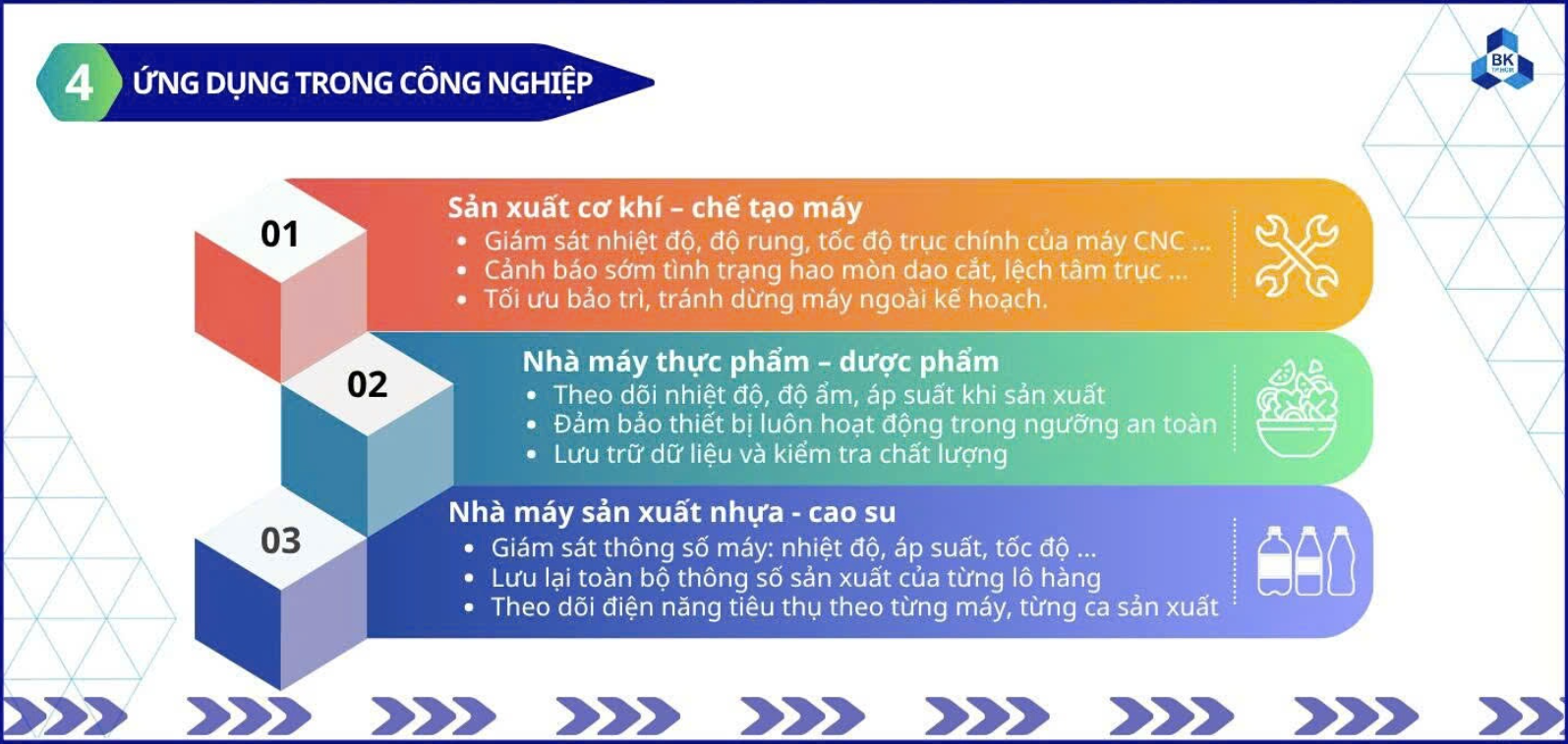 4 ỨNG DỤNG TRONG CÔNG NGHIỆP

BK

01

Sản xuất cơ khí – chế tạo máy
• Giám sát nhiệt độ, độ rung, tốc độ trục chính của máy CNC ...
• Cảnh báo sớm tình trạng hao mòn dao cắt, lệch tâm trục ...
• Tối ưu bảo trì, tránh dừng máy ngoài kế hoạch.

02

Nhà máy thực phẩm – dược phẩm
• Theo dõi nhiệt độ, độ ẩm, áp suất khi sản xuất
• Đảm bảo thiết bị luôn hoạt động trong ngưỡng an toàn
• Lưu trữ dữ liệu và kiểm tra chất lượng

03

Nhà máy sản xuất nhựa - cao su
• Giám sát thông số máy: nhiệt độ, áp suất, tốc độ ...
• Lưu lại toàn bộ thông số sản xuất của từng lô hàng
• Theo dõi điện năng tiêu thụ theo từng máy, từng ca sản xuất